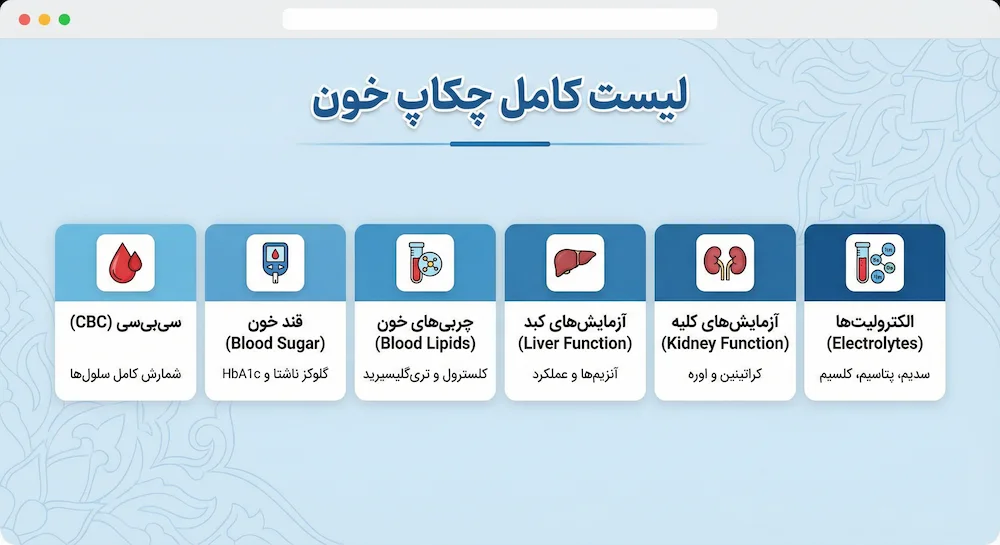 لیست کامل چکاپ خون

الکترولیت‌ها
(Electrolytes)
سدیم، پتاسیم، کلسیم

آزمایش‌های کلیه
(Kidney Function)
کراتینین و اوره

آزمایش‌های کبد
(Liver Function)
آنزیم‌ها و عملکرد

چربی‌های خون
(Blood Lipids)
کلسترول و تری‌گلیسیرید

قند خون
(Blood Sugar)
گلوکز ناشتا و HbA1c

سی‌بی‌سی (CBC)
شمارش کامل سلول‌ها